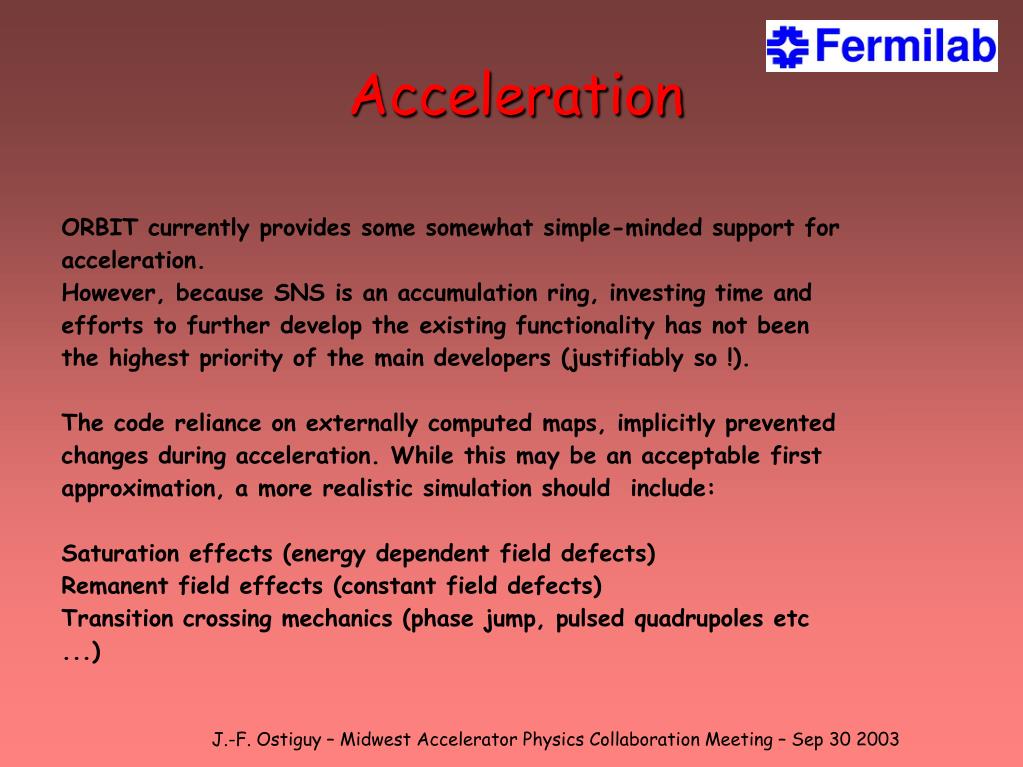 Fermilab

Acceleration

ORBIT currently provides some somewhat simple-minded support for acceleration.
However, because SNS is an accumulation ring, investing time and efforts to further develop the existing functionality has not been the highest priority of the main developers (justifiably so !).

The code reliance on externally computed maps, implicitly prevented changes during acceleration. While this may be an acceptable first approximation, a more realistic simulation should include:

Saturation effects (energy dependent field defects)
Remanent field effects (constant field defects)
Transition crossing mechanics (phase jump, pulsed quadrupoles etc ...)

J.-F. Ostiguy – Midwest Accelerator Physics Collaboration Meeting – Sep 30 2003